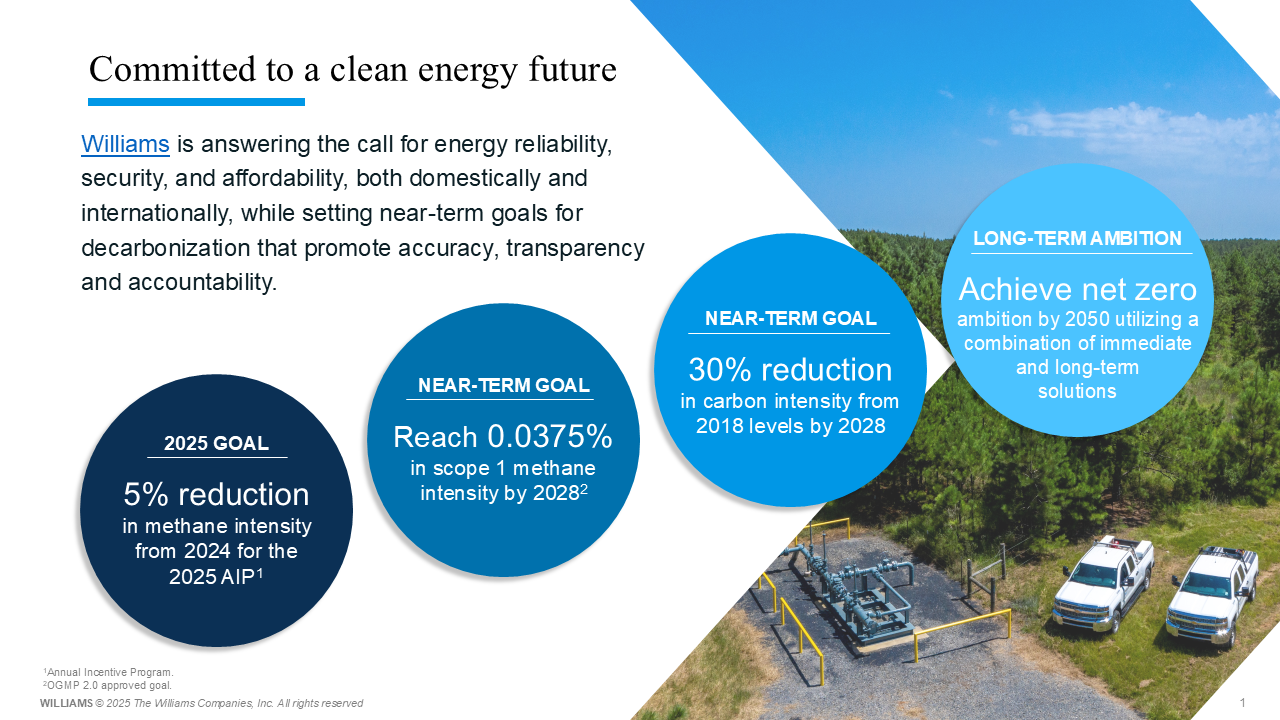 Committed to a clean energy future

Williams is answering the call for energy reliability, security, and affordability, both domestically and internationally, while setting near-term goals for decarbonization that promote accuracy, transparency and accountability.

2025 GOAL

5% reduction in methane intensity from 2024 for the 2025 AIP$^1$

NEAR-TERM GOAL

Reach 0.0375% in scope 1 methane intensity by 2028$^2$

NEAR-TERM GOAL

30% reduction in carbon intensity from 2018 levels by 2028

LONG-TERM AMBITION

Achieve net zero ambition by 2050 utilizing a combination of immediate and long-term solutions

$^1$Annual Incentive Program.
$^2$OGMP 2.0 approved goal.

WILLIAMS © 2025 The Williams Companies, Inc. All rights reserved

1